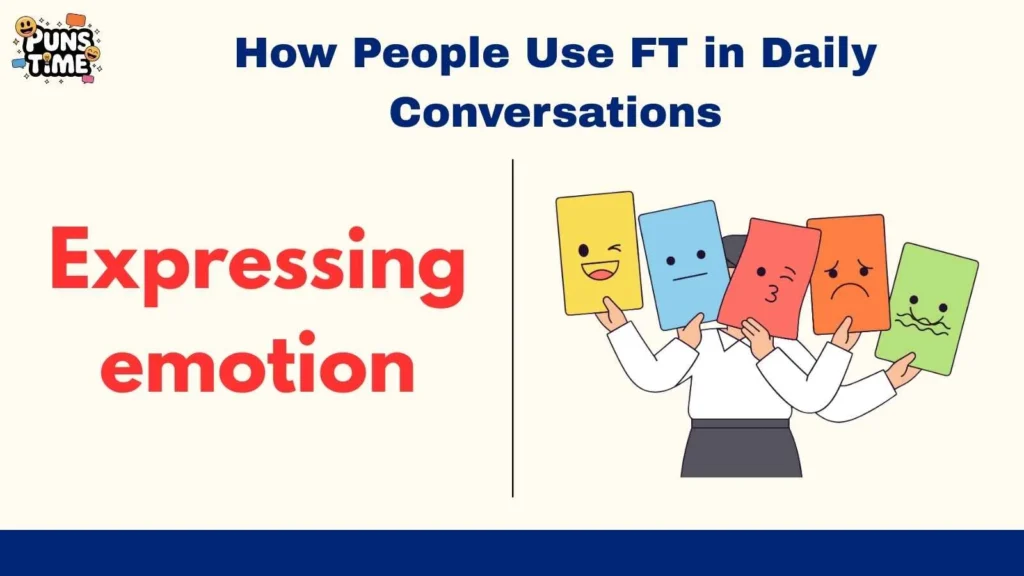 PUNS TIME

How People Use FT in Daily Conversations

Expressing emotion